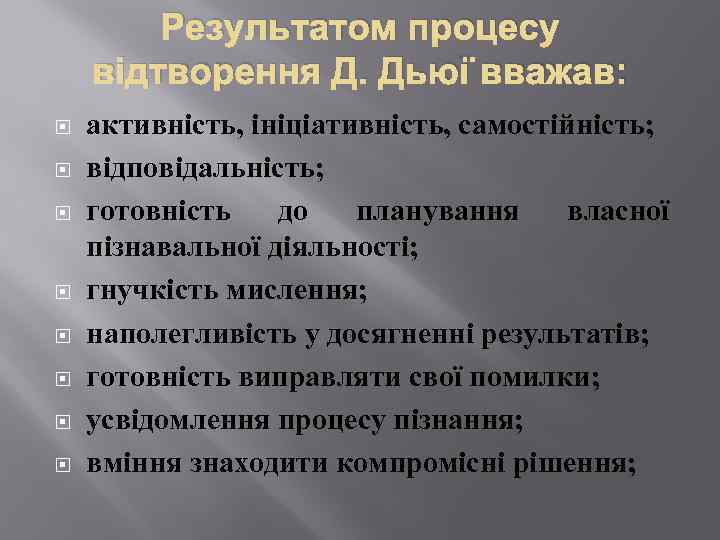 Результатом процесу відтворення Д. Дьюї вважав:

активність, ініціативність, самостійність;

відповідальність;

готовність до планування власної пізнавальної діяльності;

гнучкість мислення;

наполегливість у досягненні результатів;

готовність виправляти свої помилки;

усвідомлення процесу пізнання;

вміння знаходити компромісні рішення;